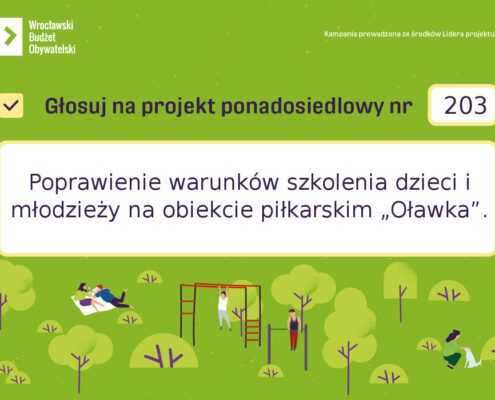 Wrocławski Budżet Obywatelski

Kampania prowadzona ze środków Lidera projektu

Głosuj na projekt ponadosiedlowy nr 203

Poprawienie warunków szkolenia dzieci i młodzieży na obiekcie piłkarskim „Oławka”.